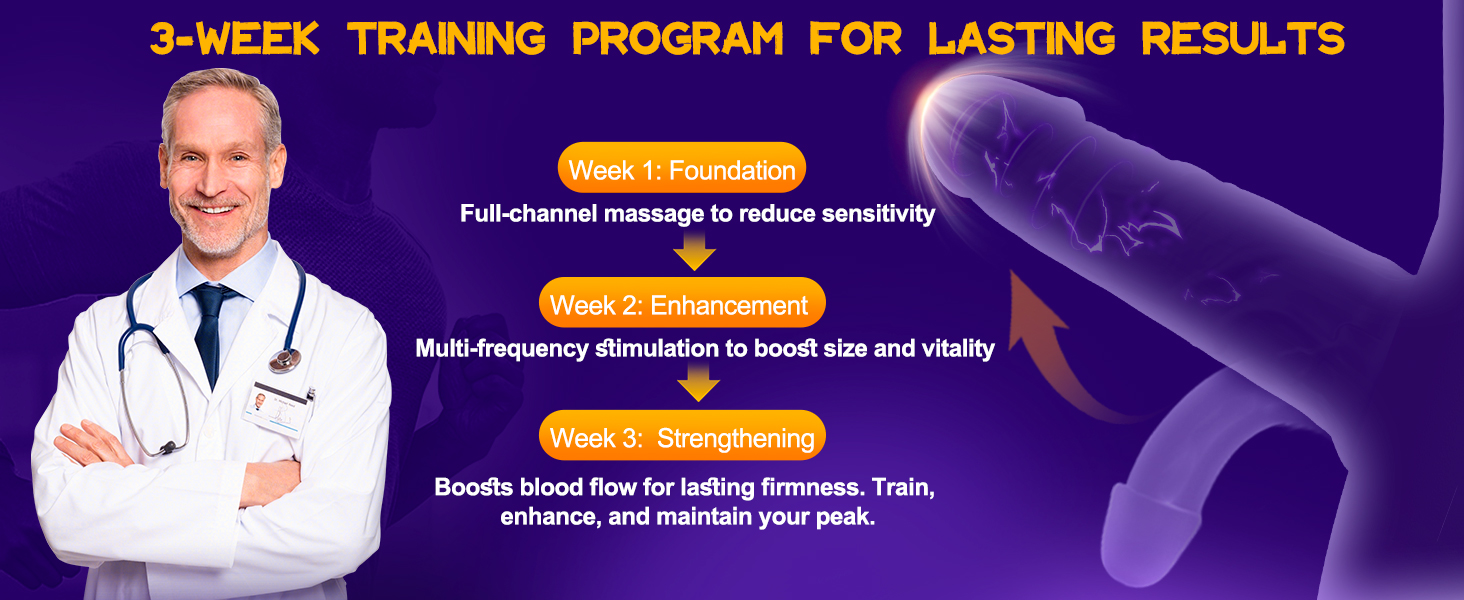 3-WEEK TRAINING PROGRAM FOR LASTING RESULTS

Week 1: Foundation

Full-channel massage to reduce sensitivity

Week 2: Enhancement

Multi-frequency stimulation to boost size and vitality

Week 3: Strengthening

Boosts blood flow for lasting firmness. Train, enhance, and maintain your peak.